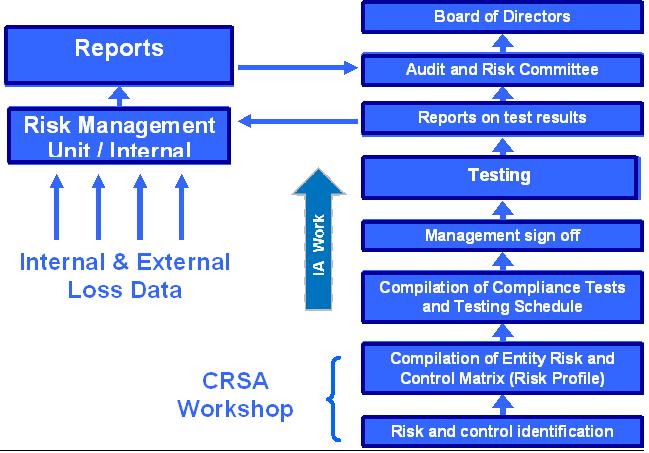 Reports

Risk Management Unit / Internal

Internal & External Loss Data

IA Work

CRSA Workshop

Board of Directors

Audit and Risk Committee

Reports on test results

Testing

Management sign off

Compilation of Compliance Tests and Testing Schedule

Compilation of Entity Risk and Control Matrix (Risk Profile)

Risk and control identification